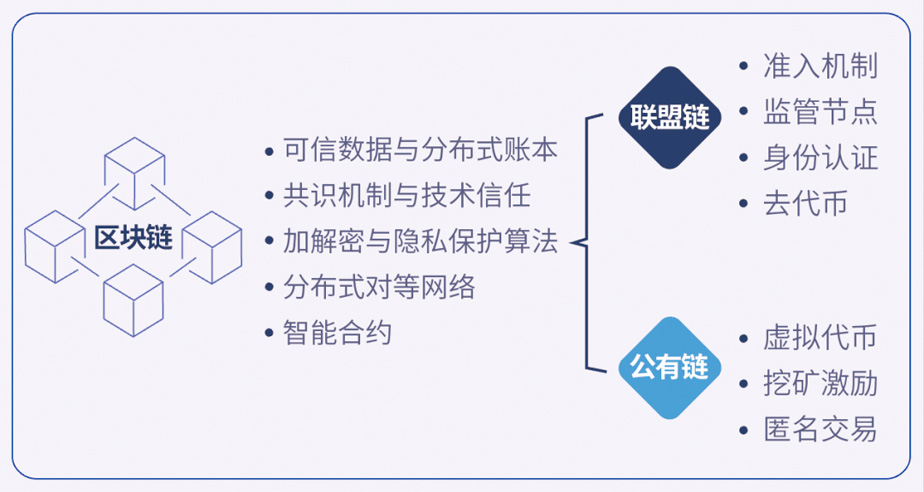 区块链

• 可信数据与分布式账本
• 共识机制与技术信任
• 加解密与隐私保护算法
• 分布式对等网络
• 智能合约

联盟链

• 准入机制
• 监管节点
• 身份认证
• 去代币

公有链

• 虚拟代币
• 挖矿激励
• 匿名交易